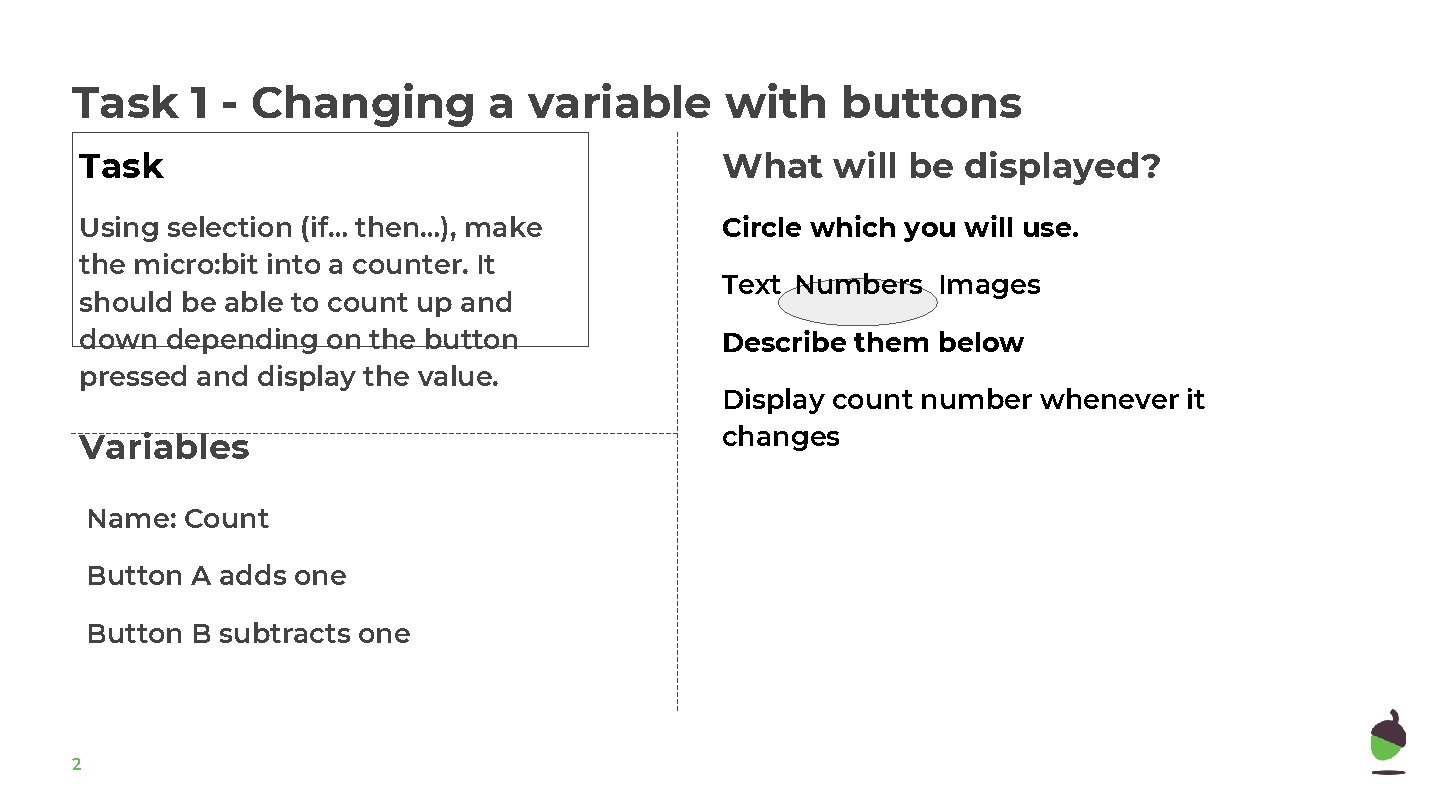 Task 1 - Changing a variable with buttons

Task

Using selection (if... then...), make the micro:bit into a counter. It should be able to count up and down depending on the button pressed and display the value.

Variables

Name: Count

Button A adds one

Button B subtracts one

What will be displayed?

Circle which you will use.

Text Numbers Images

Describe them below

Display count number whenever it changes

2